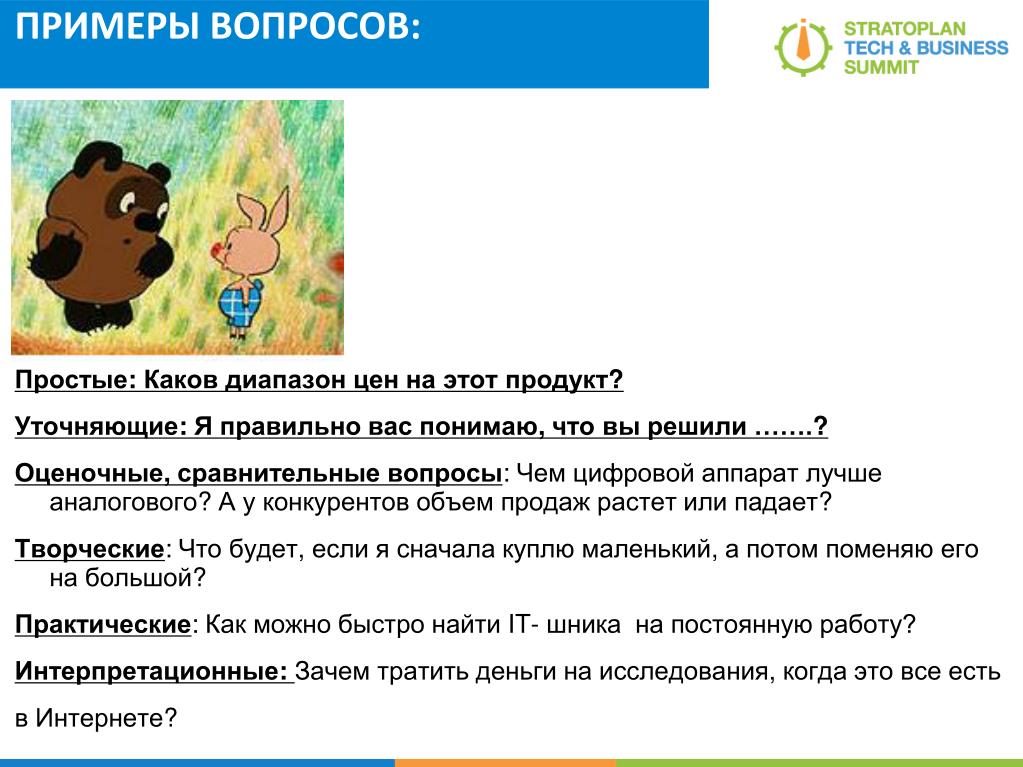 ПРИМЕРЫ ВОПРОСОВ:

STRATOPLAN TECH & BUSINESS SUMMIT

Простые: Каков диапазон цен на этот продукт?

Уточняющие: Я правильно вас понимаю, что вы решили …….?

Оценочные, сравнительные вопросы: Чем цифровой аппарат лучше аналогового? А у конкурентов объем продаж растет или падает?

Творческие: Что будет, если я сначала куплю маленький, а потом поменяю его на большой?

Практические: Как можно быстро найти IT- шника на постоянную работу?

Интерпретационные: Зачем тратить деньги на исследования, когда это все есть

в Интернете?